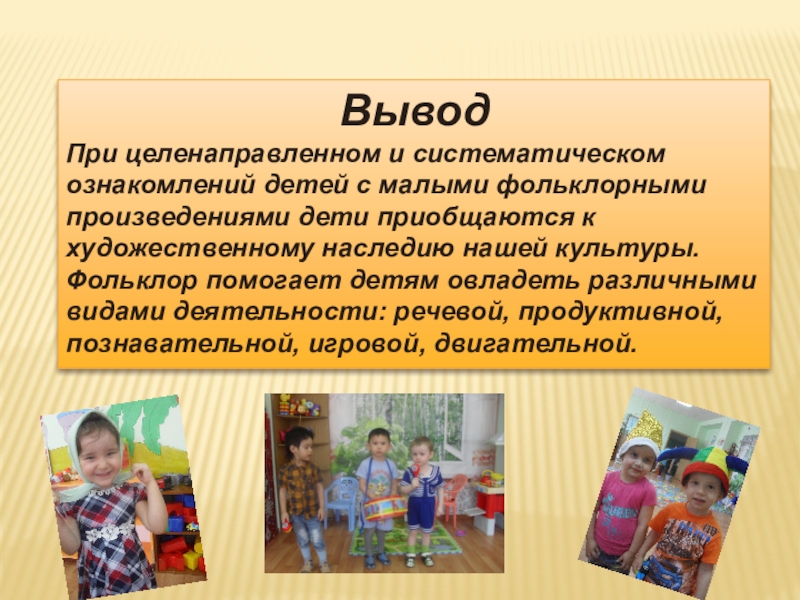 Вывод

При целенаправленном и систематическом ознакомлений детей с малыми фольклорными произведениями дети приобщаются к художественному наследию нашей культуры. Фольклор помогает детям овладеть различными видами деятельности: речевой, продуктивной, познавательной, игровой, двигательной.